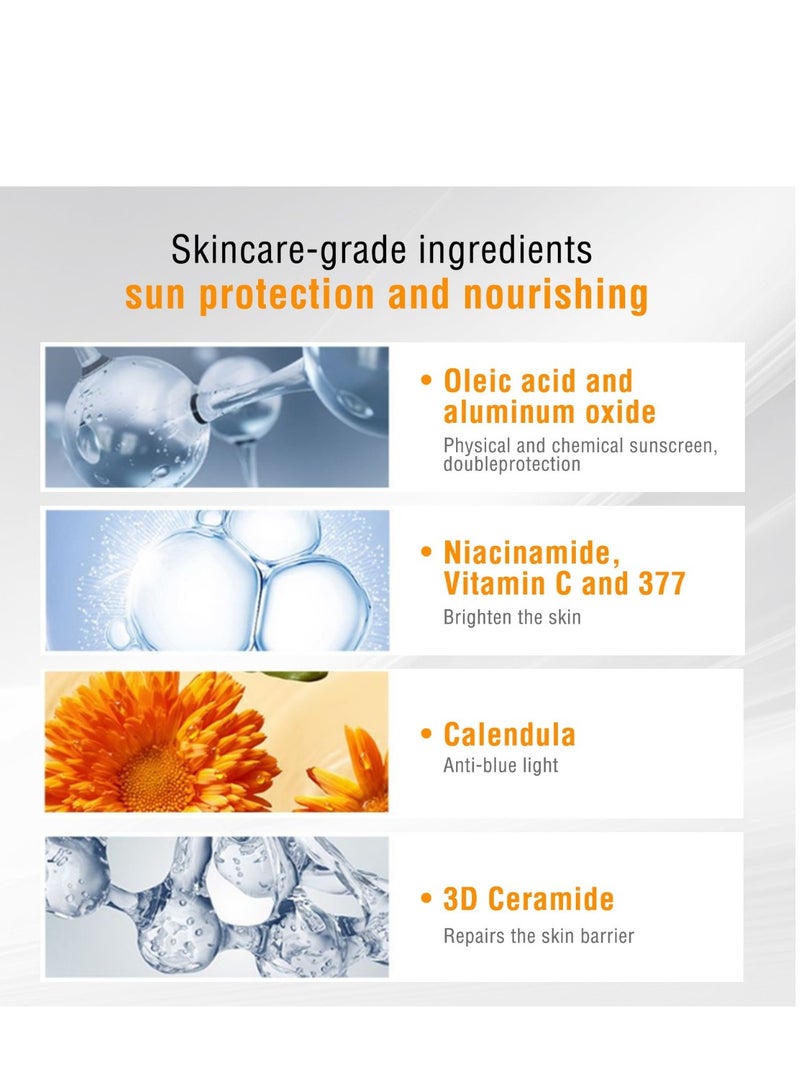 Skincare-grade ingredients
sun protection and nourishing

• Oleic acid and aluminum oxide
Physical and chemical sunscreen, doubleprotection

• Niacinamide, Vitamin C and 377
Brighten the skin

• Calendula
Anti-blue light

• 3D Ceramide
Repairs the skin barrier